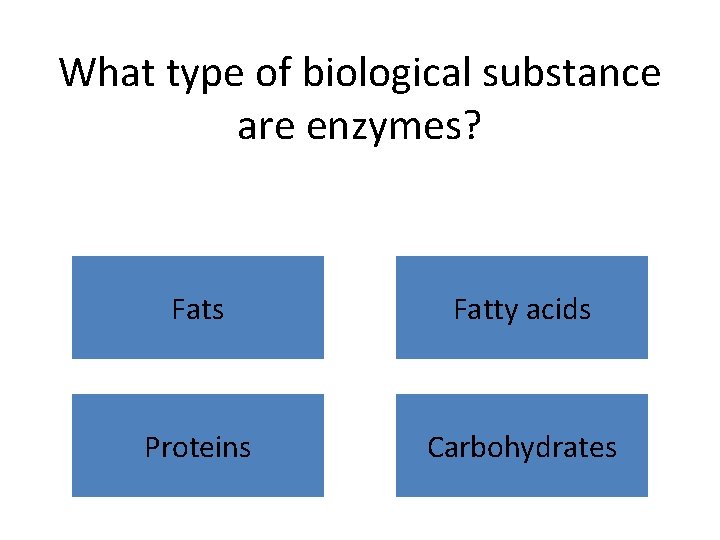 What type of biological substance are enzymes?

Fats

Fatty acids

Proteins

Carbohydrates